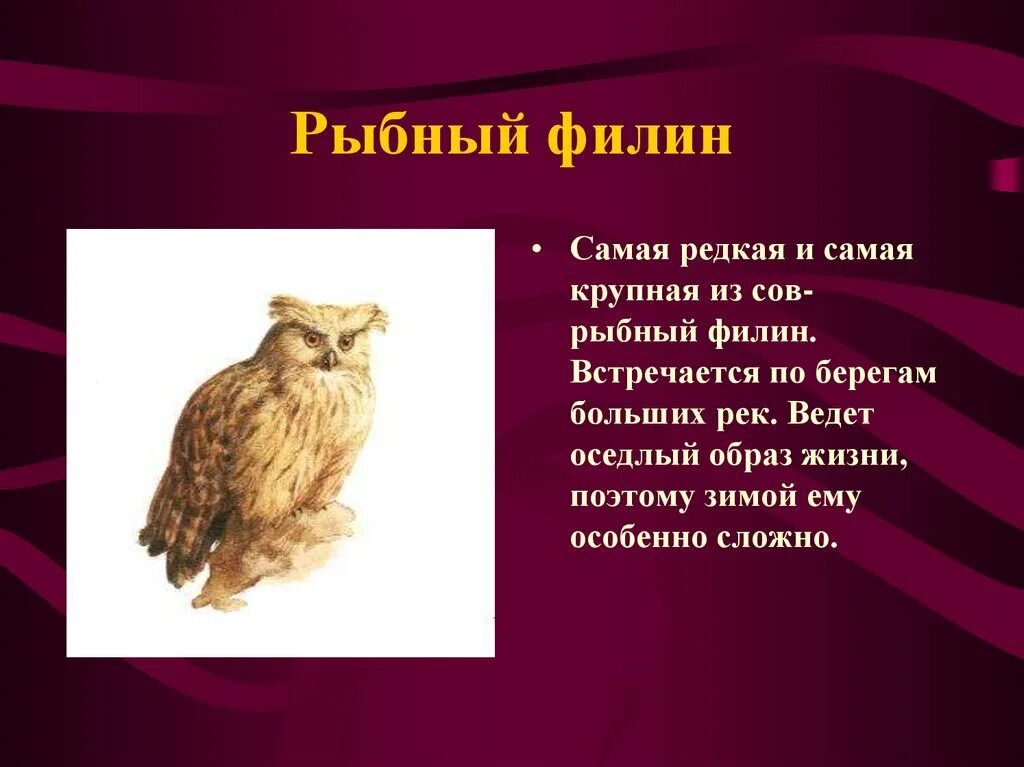 Рыбный филин

• Самая редкая и самая крупная из сов- рыбный филин. Встречается по берегам больших рек. Ведет оседлый образ жизни, поэтому зимой ему особенно сложно.